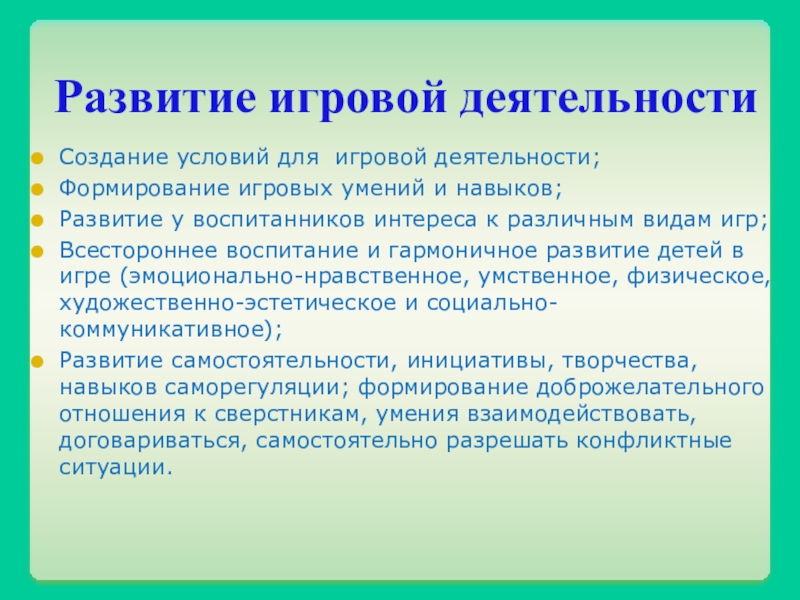 Развитие игровой деятельности

Создание условий для игровой деятельности;

Формирование игровых умений и навыков;

Развитие у воспитанников интереса к различным видам игр;

Всестороннее воспитание и гармоничное развитие детей в игре (эмоционально-нравственное, умственное, физическое, художественно-эстетическое и социально-коммуникативное);

Развитие самостоятельности, инициативы, творчества, навыков саморегуляции; формирование доброжелательного отношения к сверстникам, умения взаимодействовать, договариваться, самостоятельно разрешать конфликтные ситуации.